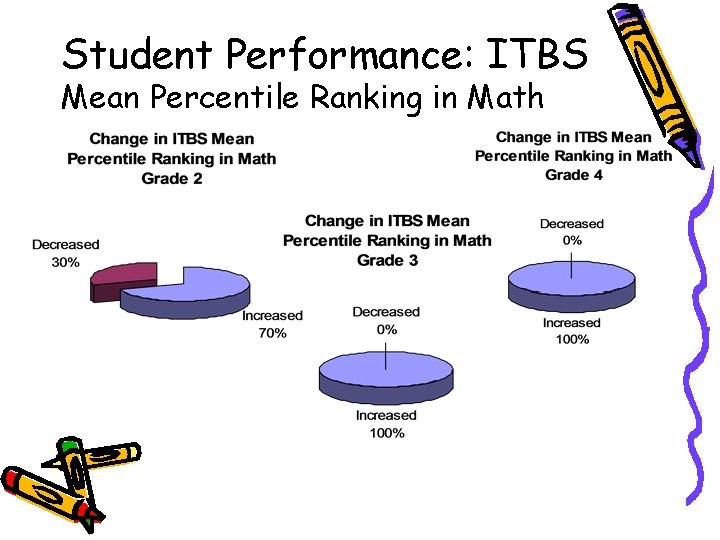 Student Performance: ITBS
Mean Percentile Ranking in Math

Change in ITBS Mean Percentile Ranking in Math Grade 2

Decreased 30%

Increased 70%

Change in ITBS Mean Percentile Ranking in Math Grade 3

Decreased 0%

Increased 100%

Change in ITBS Mean Percentile Ranking in Math Grade 4

Decreased 0%

Increased 100%